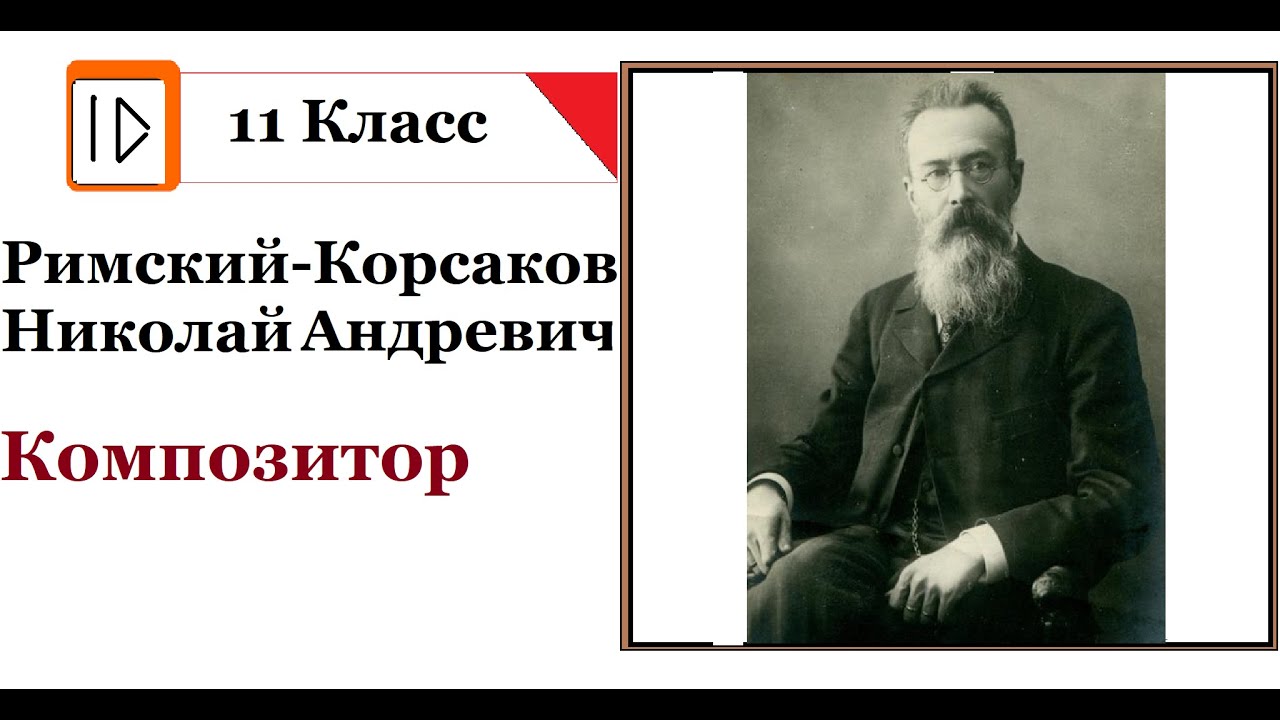 11 Класс

Римский-Корсаков Николай Андревич

Композитор